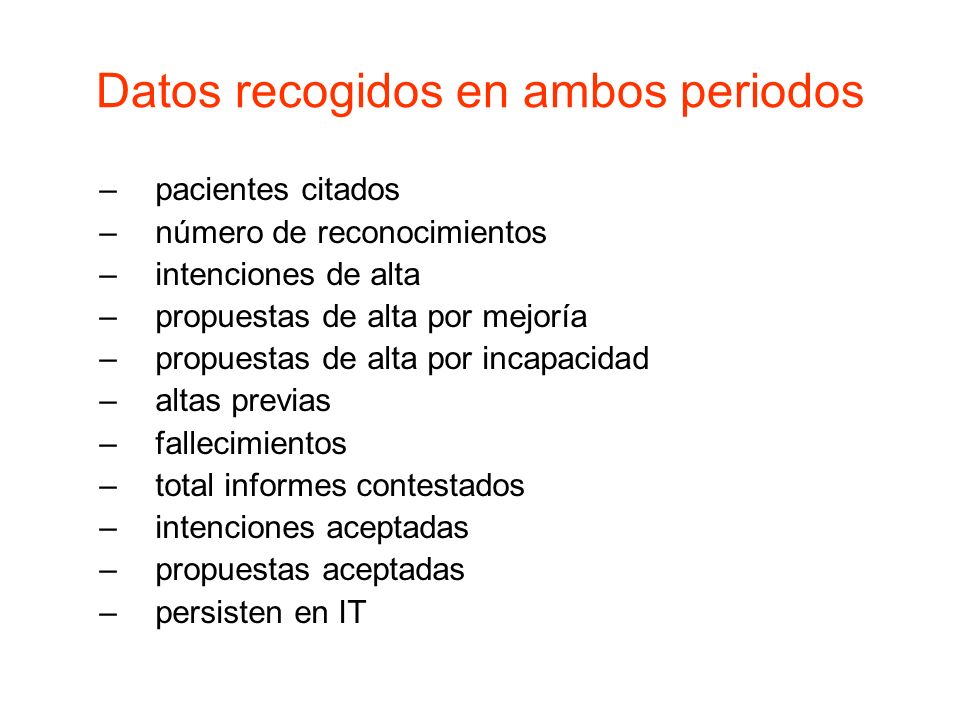 Datos recogidos en ambos periodos

– pacientes citados
– número de reconocimientos
– intenciones de alta
– propuestas de alta por mejoría
– propuestas de alta por incapacidad
– altas previas
– fallecimientos
– total informes contestados
– intenciones aceptadas
– propuestas aceptadas
– persisten en IT